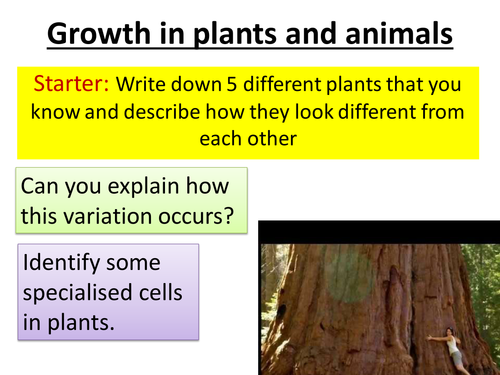 Growth in plants and animals

Starter: Write down 5 different plants that you know and describe how they look different from each other

Can you explain how this variation occurs?

Identify some specialised cells in plants.